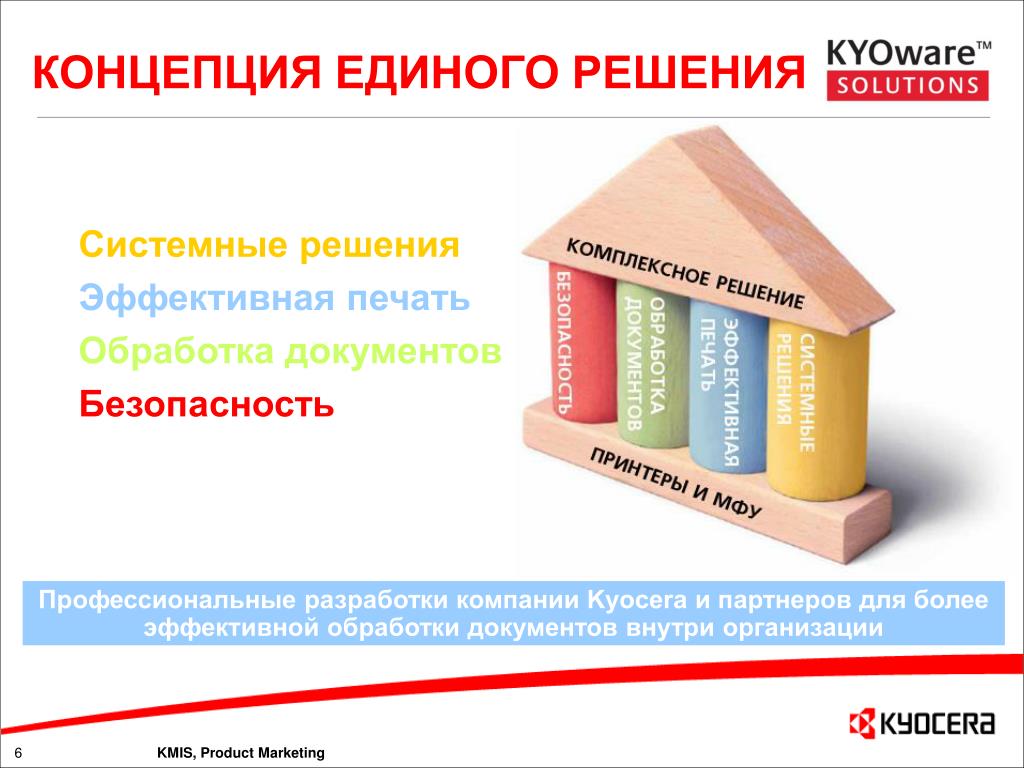 КОНЦЕПЦИЯ ЕДИНОГО РЕШЕНИЯ

KYOware™
SOLUTIONS

Системные решения
Эффективная печать
Обработка документов
Безопасность

КОМПЛЕКСНОЕ РЕШЕНИЕ
БЕЗОПАСНОСТЬ
ОБРАБОТКА ДОКУМЕНТОВ
ЭФФЕКТИВНАЯ ПЕЧАТЬ
СИСТЕМНЫЕ РЕШЕНИЯ
ПРИНТЕРЫ И МФУ

Профессиональные разработки компании Kyocera и партнеров для более эффективной обработки документов внутри организации

KYOCERA

6

KMIS, Product Marketing